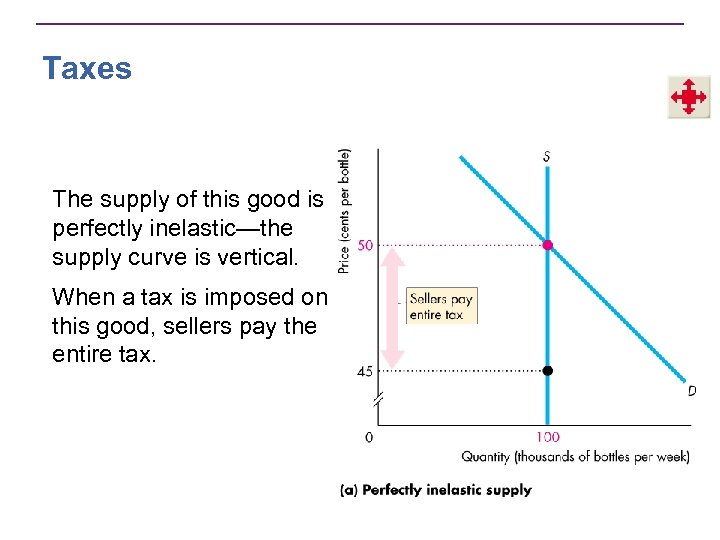 Taxes

The supply of this good is perfectly inelastic—the supply curve is vertical.

When a tax is imposed on this good, sellers pay the entire tax.

Price (cents per bottle)

S

50

Sellers pay entire tax

45

D

0

100

Quantity (thousands of bottles per week)

(a) Perfectly inelastic supply